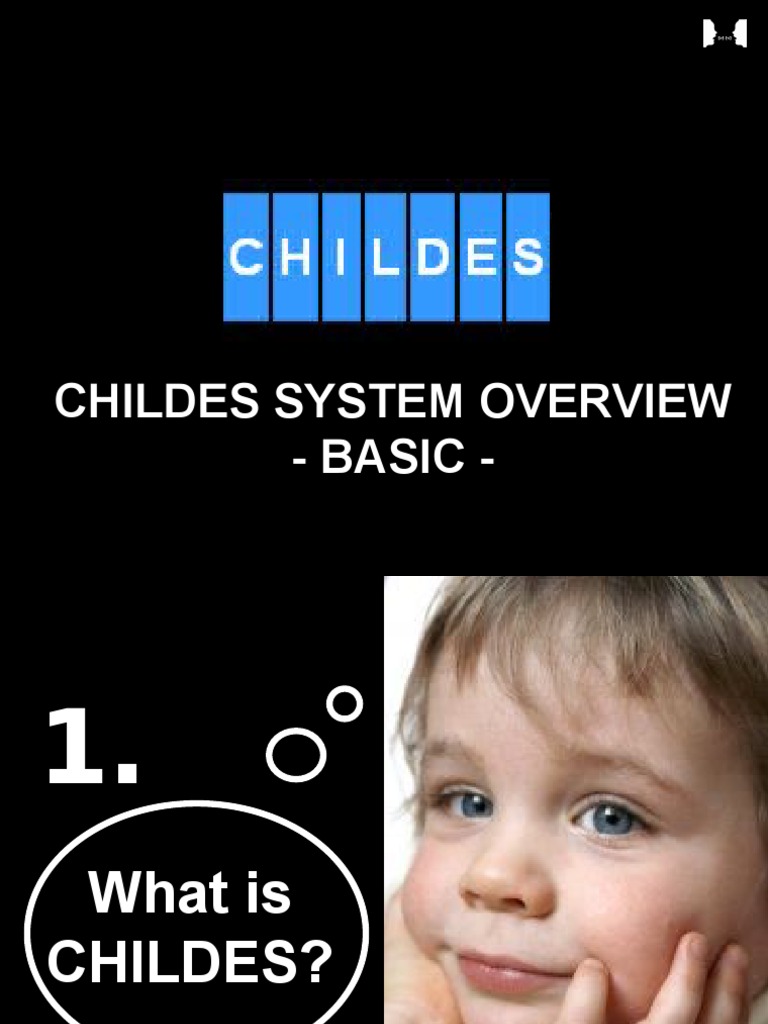 CHILDES

CHILDES SYSTEM OVERVIEW
- BASIC -

1.

What is CHILDES?